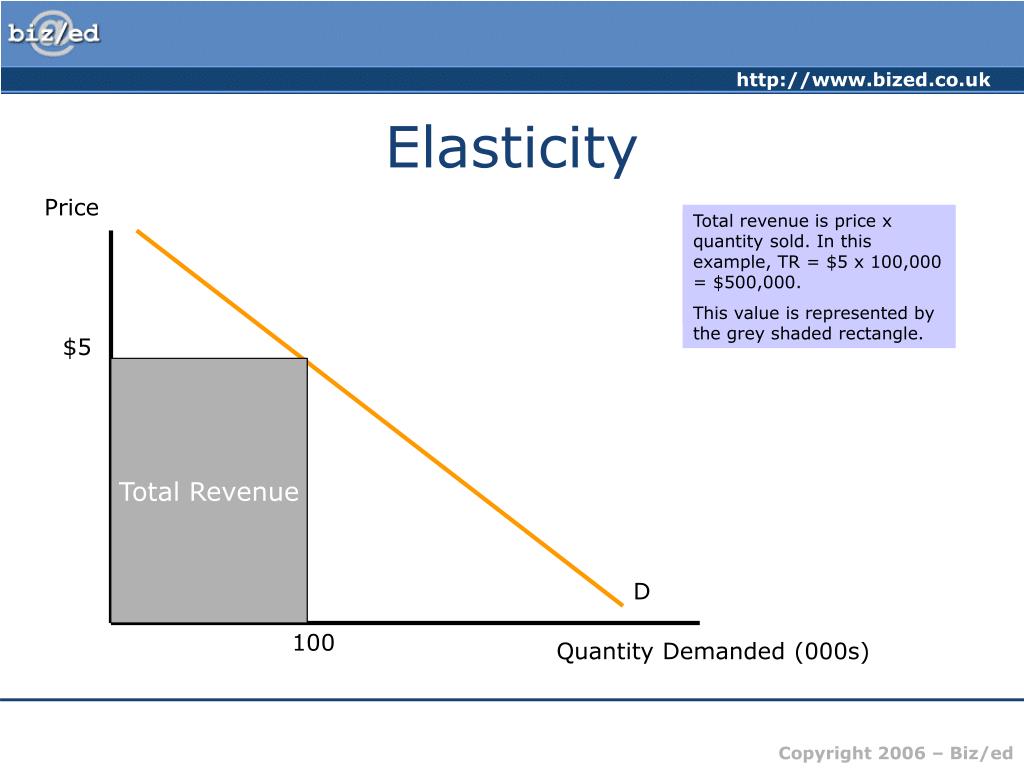 biz/ed

http://www.bized.co.uk

Elasticity

Price

Total revenue is price x quantity sold. In this example, TR = \$5 x 100,000 = \$500,000.

This value is represented by the grey shaded rectangle.

\$5

Total Revenue

D

100

Quantity Demanded (000s)

Copyright 2006 – Biz/ed